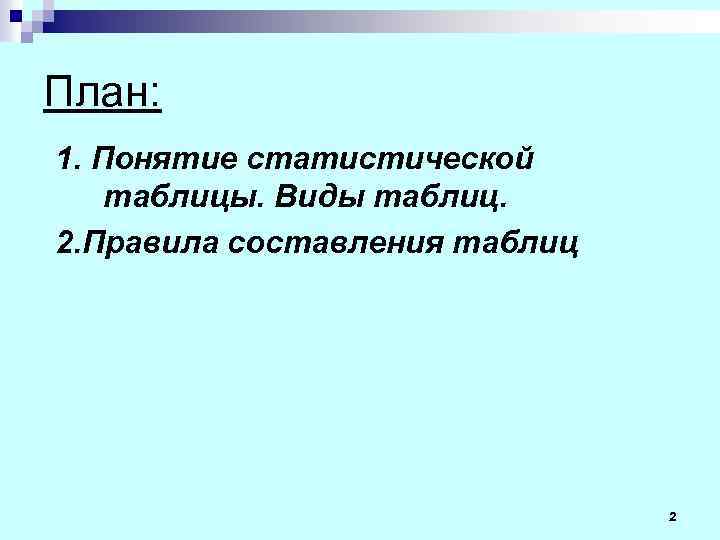 План:

1. Понятие статистической таблицы. Виды таблиц.

2.Правила составления таблиц

2